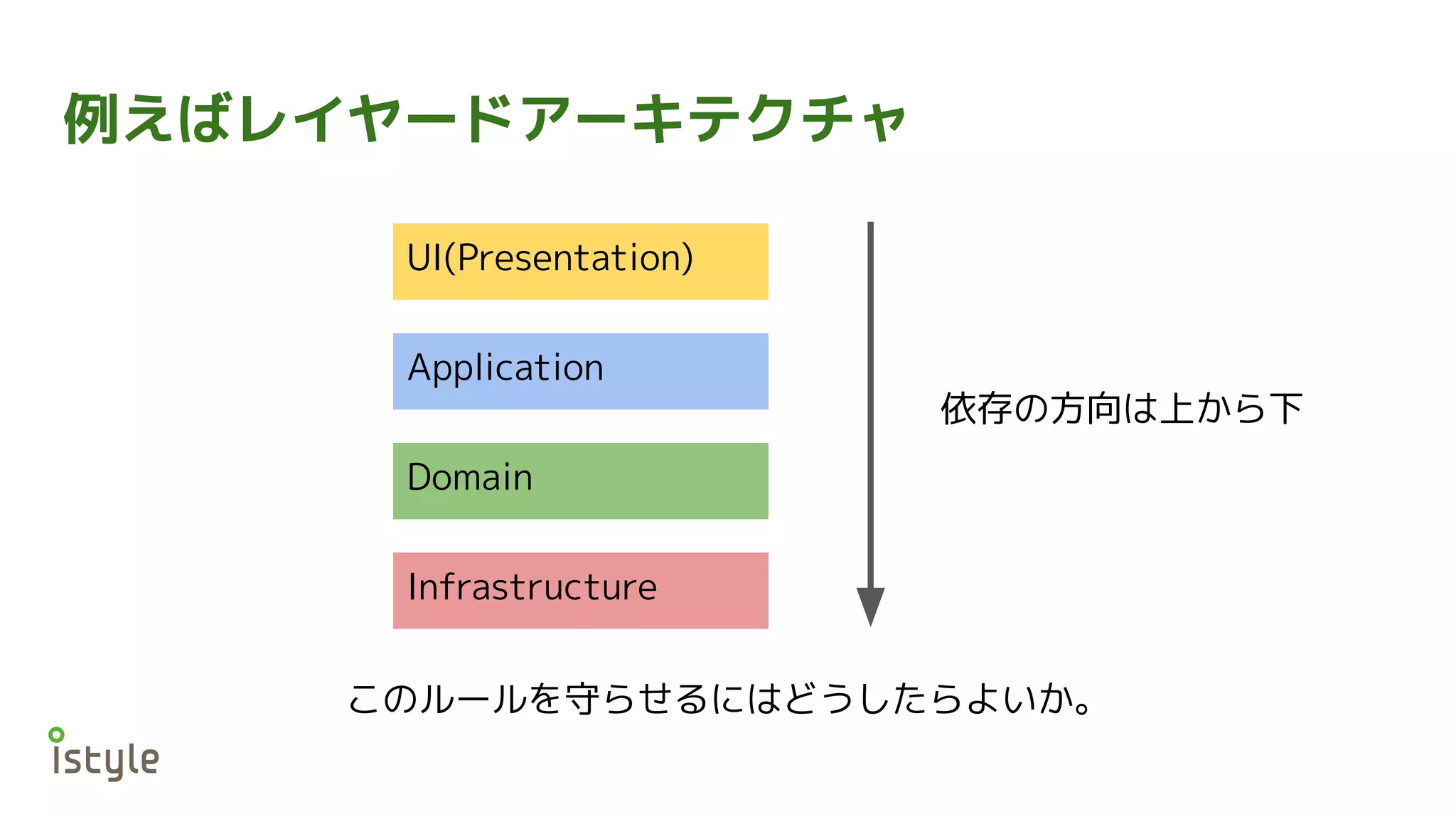 例えばレイヤードアーキテクチャ

UI(Presentation)

Application

Domain

Infrastructure

依存の方向は上から下

このルールを守らせるにはどうしたらよいか。

istyle